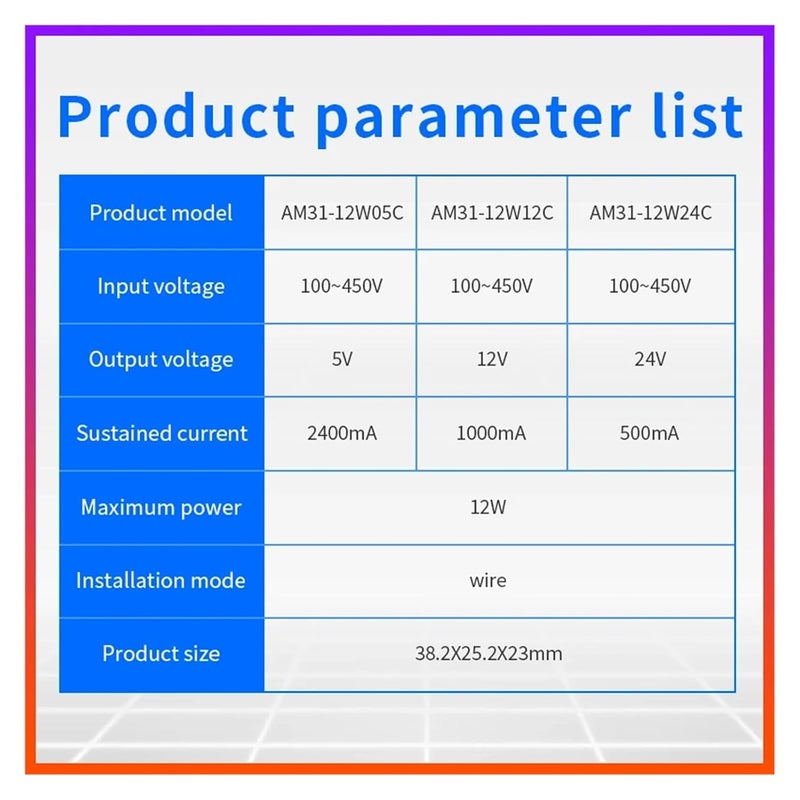 Product parameter list

| Product model | AM31-12W05C | AM31-12W12C | AM31-12W24C |
|---|---|---|---|
| Input voltage | 100~450V | 100~450V | 100~450V |
| Output voltage | 5V | 12V | 24V |
| Sustained current | 2400mA | 1000mA | 500mA |
| Maximum power | 12W | | |
| Installation mode | wire | | |
| Product size | 38.2X25.2X23mm | | |